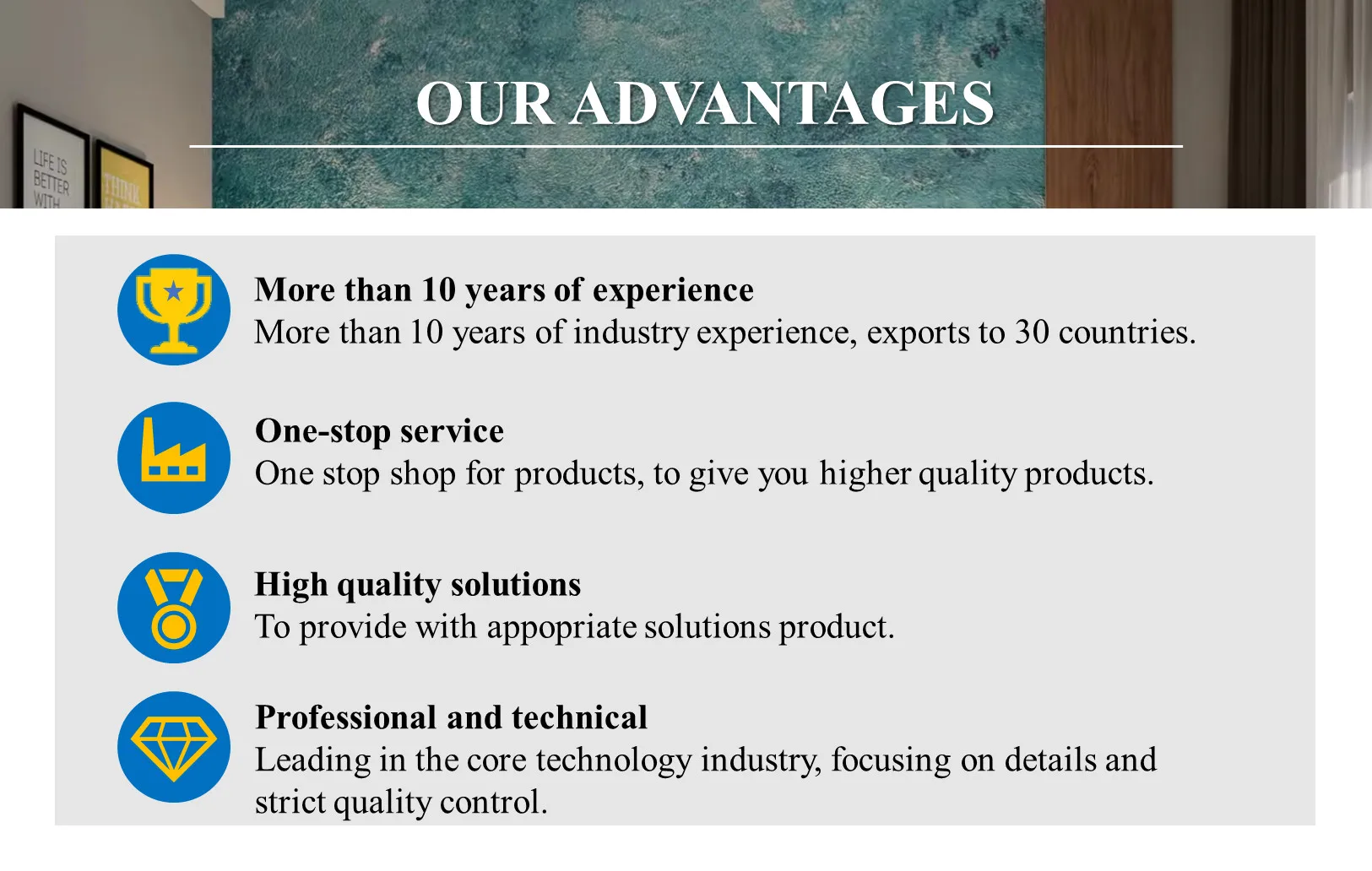 LIFE IS BETTER WITH

THINK

OUR ADVANTAGES

More than 10 years of experience
More than 10 years of industry experience, exports to 30 countries.

One-stop service
One stop shop for products, to give you higher quality products.

High quality solutions
To provide with appopriate solutions product.

Professional and technical
Leading in the core technology industry, focusing on details and strict quality control.